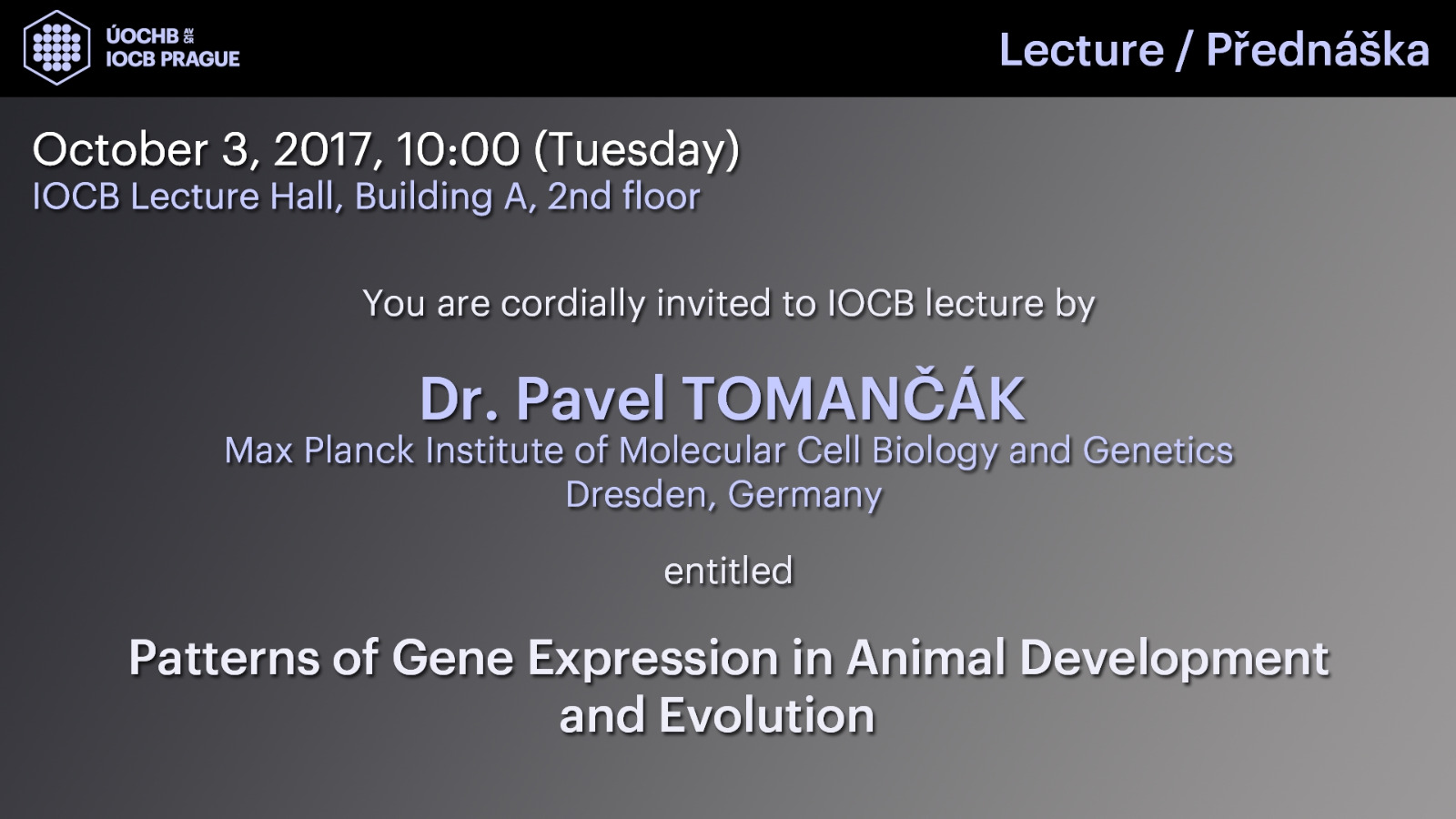 ÚOCHB AV ČR
IOCB PRAGUE

Lecture / Přednáška

October 3, 2017, 10:00 (Tuesday)
IOCB Lecture Hall, Building A, 2nd floor

You are cordially invited to IOCB lecture by

Dr. Pavel TOMANČÁK
Max Planck Institute of Molecular Cell Biology and Genetics
Dresden, Germany

entitled

Patterns of Gene Expression in Animal Development and Evolution